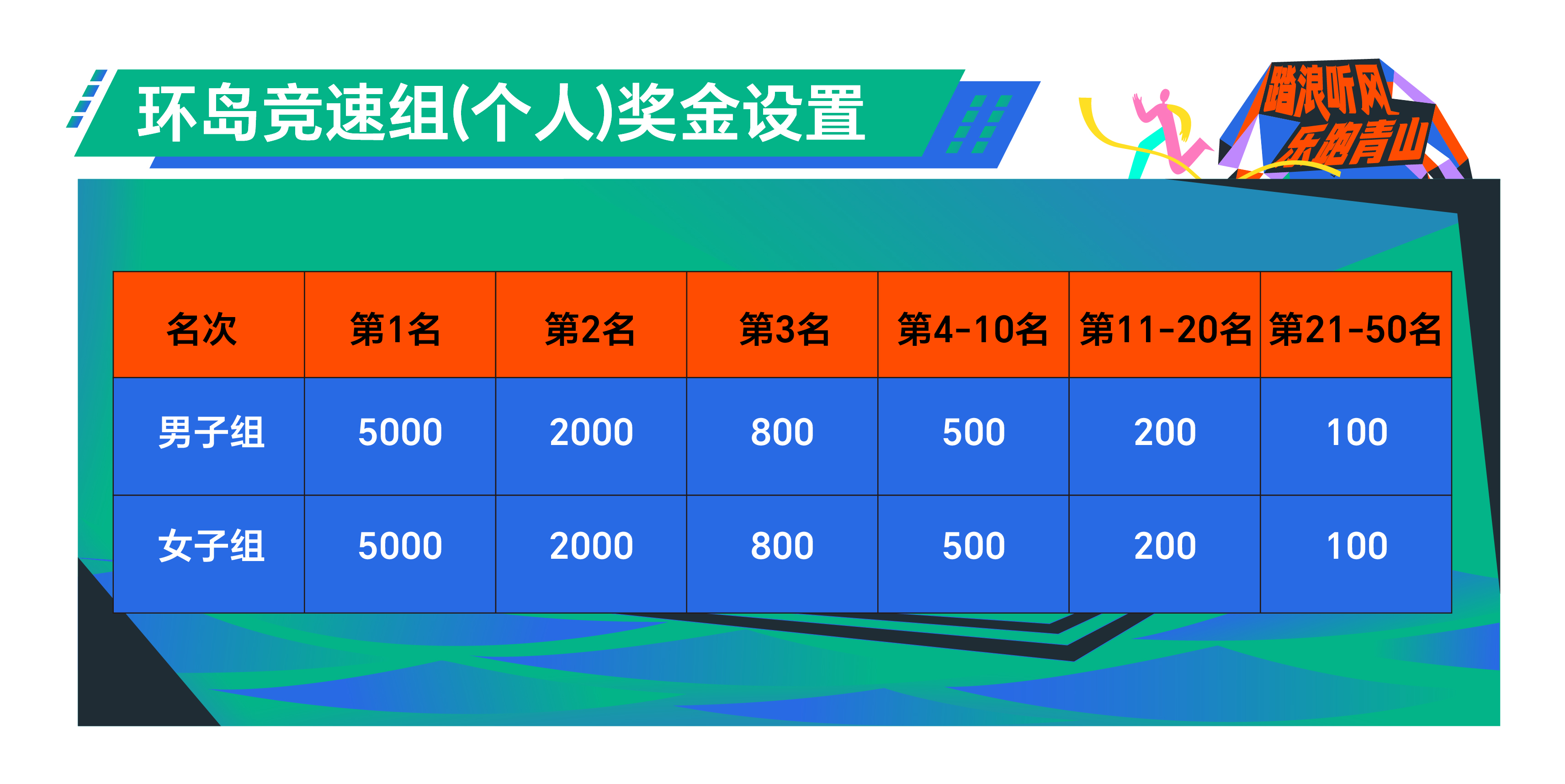 环岛竞速组(个人)奖金设置

踏浪听风
乐跑青山

| 名次 | 第1名 | 第2名 | 第3名 | 第4-10名 | 第11-20名 | 第21-50名 |
|---|---|---|---|---|---|---|
| 男子组 | 5000 | 2000 | 800 | 500 | 200 | 100 |
| 女子组 | 5000 | 2000 | 800 | 500 | 200 | 100 |